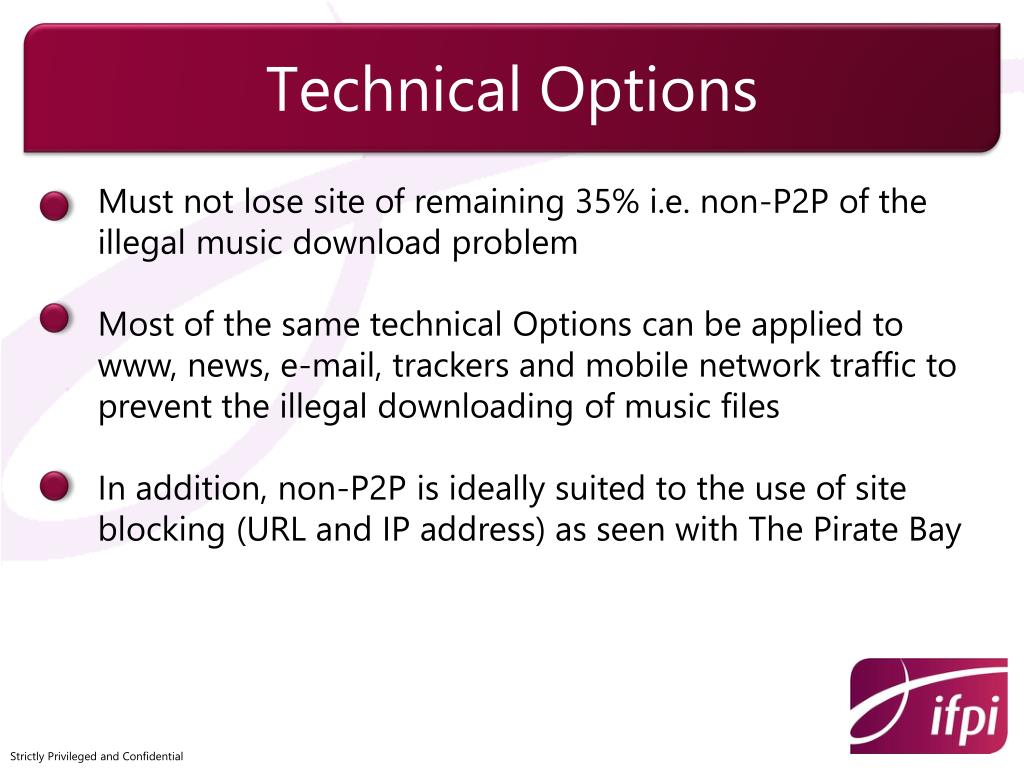 Technical Options

Must not lose site of remaining 35% i.e. non-P2P of the illegal music download problem

Most of the same technical Options can be applied to www, news, e-mail, trackers and mobile network traffic to prevent the illegal downloading of music files

In addition, non-P2P is ideally suited to the use of site blocking (URL and IP address) as seen with The Pirate Bay

ifpi

Strictly Privileged and Confidential